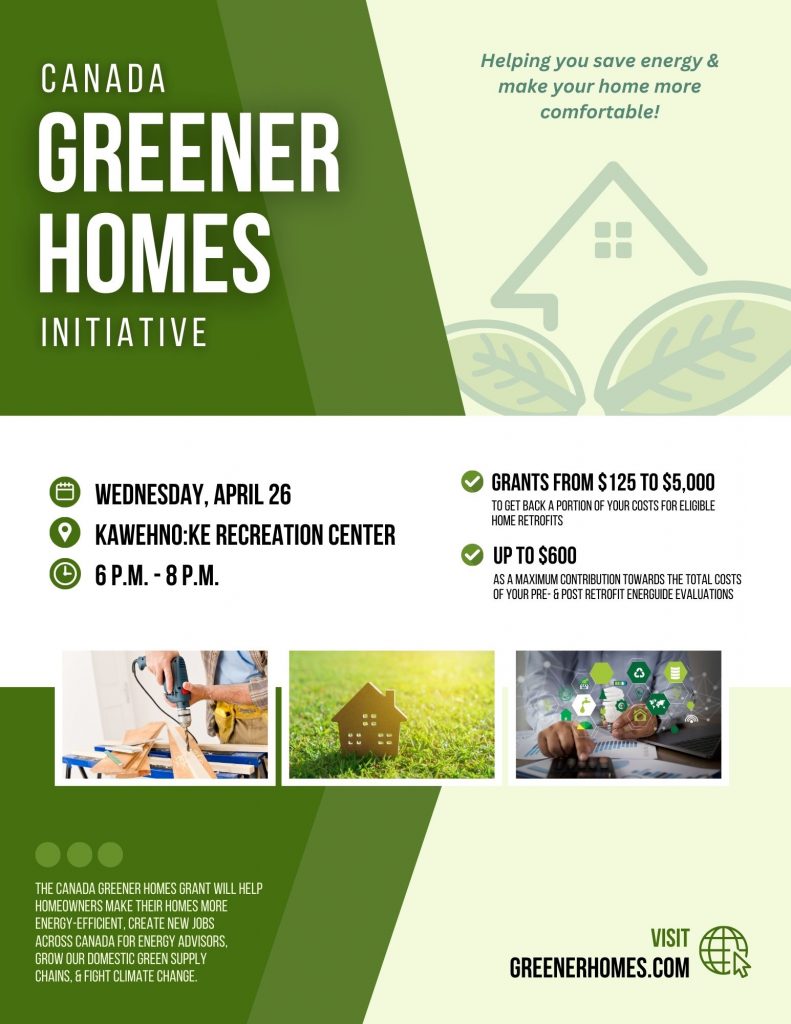 CANADA
GREENER HOMES
INITIATIVE

Helping you save energy & make your home more comfortable!

WEDNESDAY, APRIL 26
KAWEHNO:KE RECREATION CENTER
6 P.M. - 8 P.M.

GRANTS FROM $125 TO $5,000
TO GET BACK A PORTION OF YOUR COSTS FOR ELIGIBLE HOME RETROFITS

UP TO $600
AS A MAXIMUM CONTRIBUTION TOWARDS THE TOTAL COSTS OF YOUR PRE- & POST RETROFIT ENERGUIDE EVALUATIONS

THE CANADA GREENER HOMES GRANT WILL HELP HOMEOWNERS MAKE THEIR HOMES MORE ENERGY-EFFICIENT, CREATE NEW JOBS ACROSS CANADA FOR ENERGY ADVISORS, GROW OUR DOMESTIC GREEN SUPPLY CHAINS, & FIGHT CLIMATE CHANGE.

VISIT
GREENERHOMES.COM